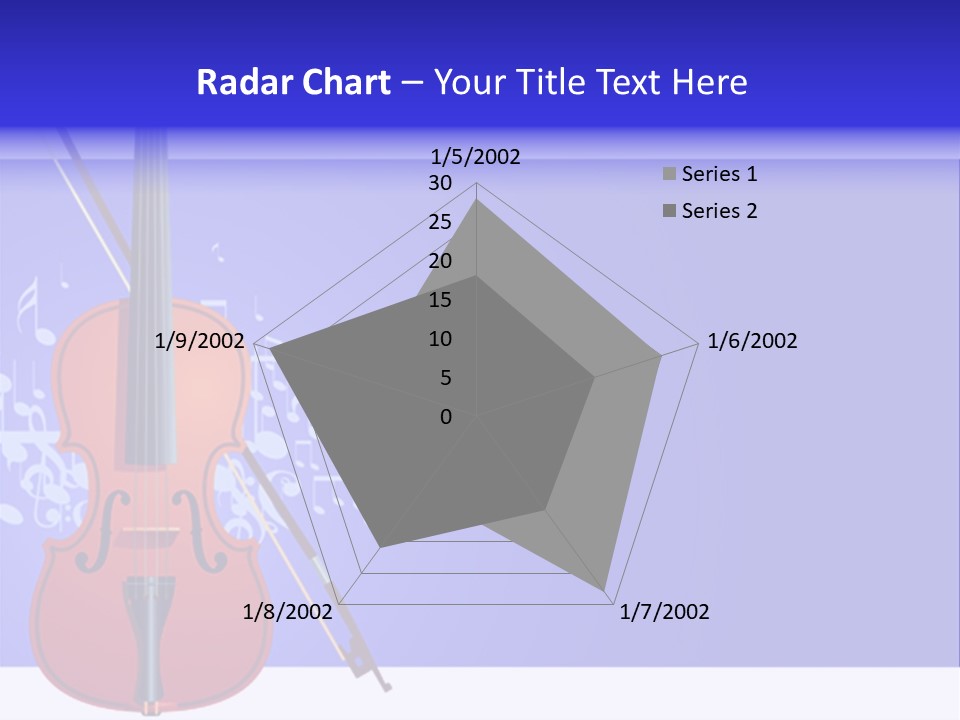 Radar Chart – Your Title Text Here

1/5/2002

30
25
20
15
10
5
0

Series 1
Series 2

1/6/2002

1/7/2002

1/8/2002

1/9/2002